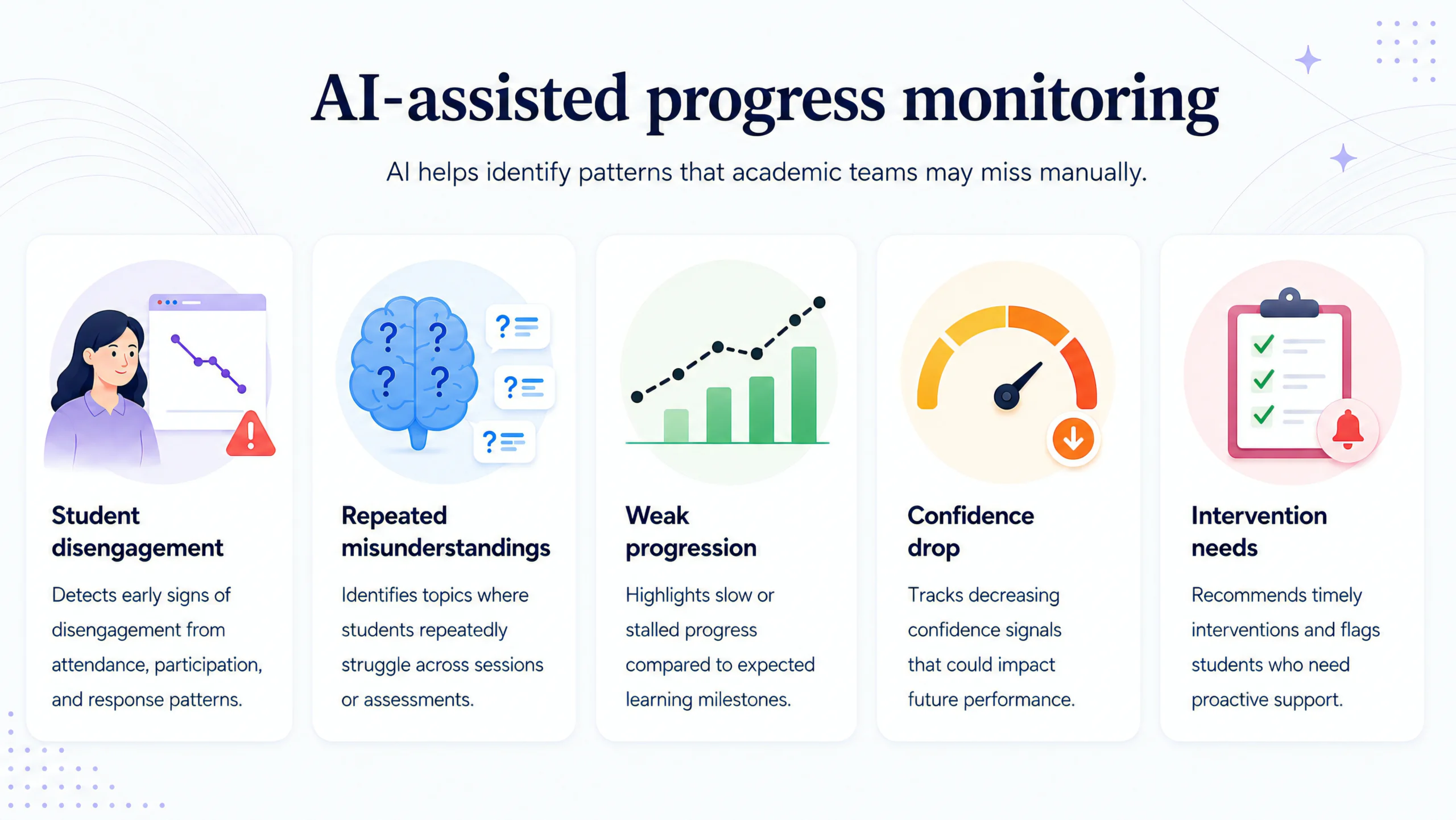 AI-assisted progress monitoring

AI helps identify patterns that academic teams may miss manually.

Student disengagement

Detects early signs of disengagement from attendance, participation, and response patterns.

Repeated misunderstandings

Identifies topics where students repeatedly struggle across sessions or assessments.

Weak progression

Highlights slow or stalled progress compared to expected learning milestones.

Confidence drop

Tracks decreasing confidence signals that could impact future performance.

Intervention needs

Recommends timely interventions and flags students who need proactive support.